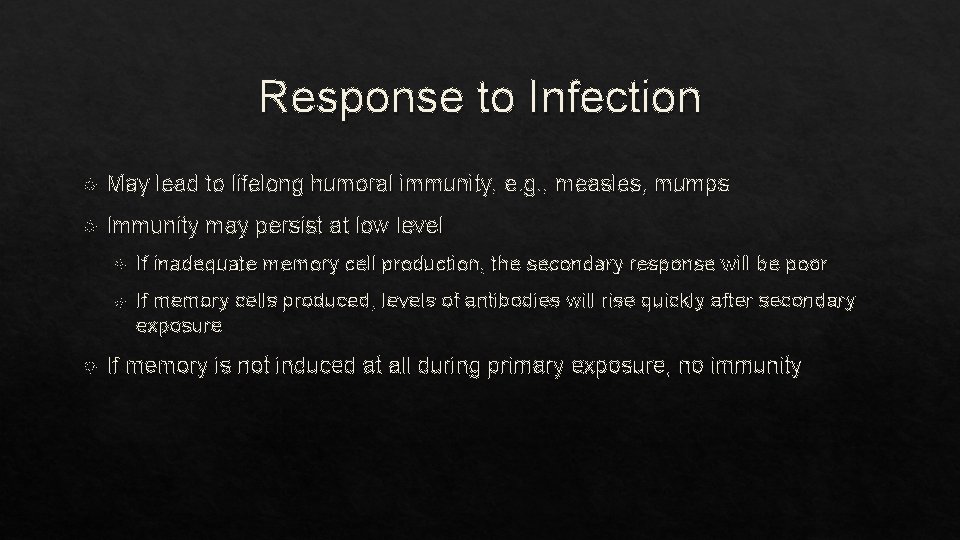 Response to Infection

May lead to lifelong humoral immunity, e.g., measles, mumps

Immunity may persist at low level

If inadequate memory cell production, the secondary response will be poor

If memory cells produced, levels of antibodies will rise quickly after secondary exposure

If memory is not induced at all during primary exposure, no immunity